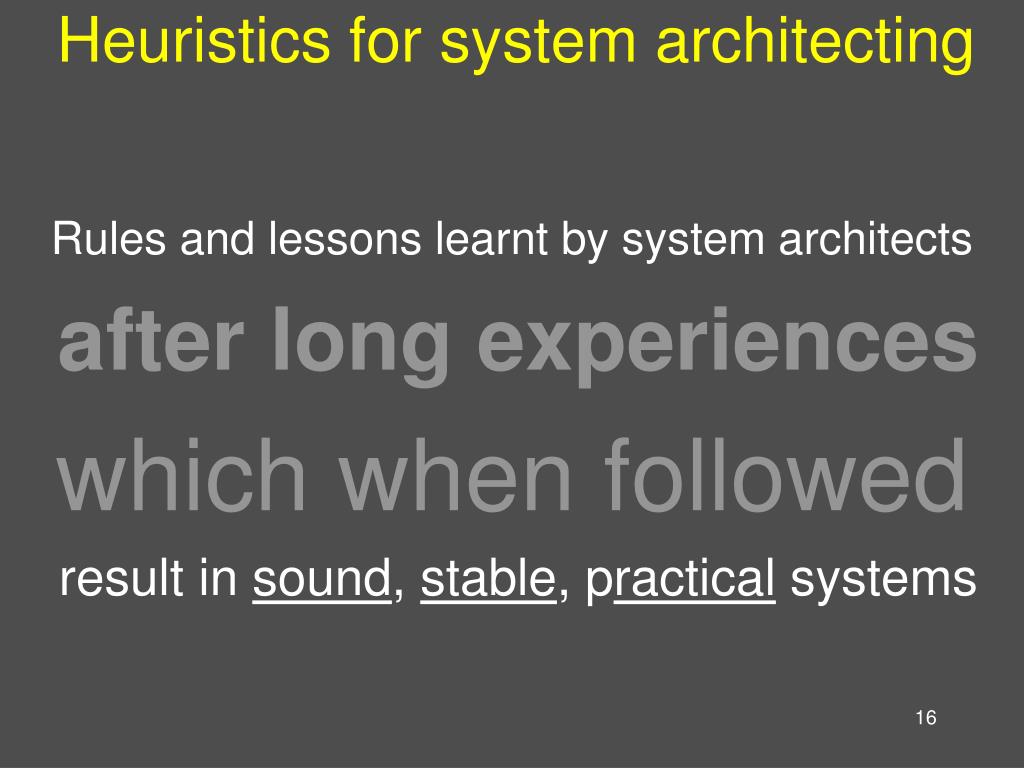 Heuristics for system architecting

Rules and lessons learnt by system architects

after long experiences

which when followed

result in sound, stable, practical systems

16